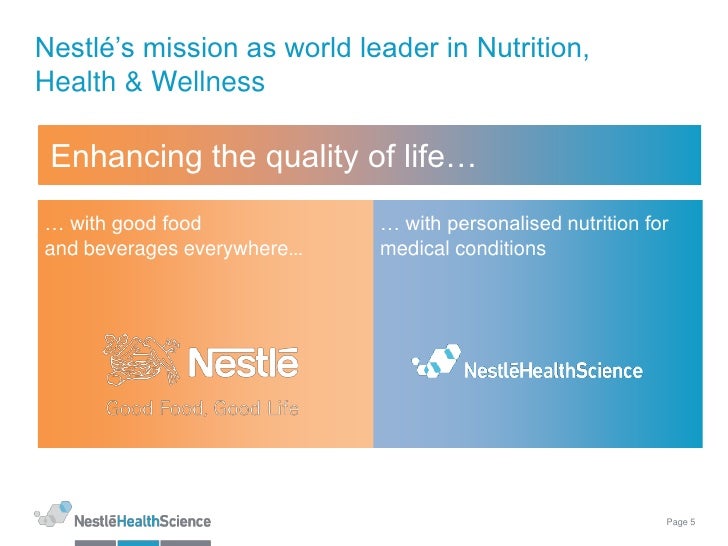 Nestlé's mission as world leader in Nutrition, Health & Wellness

Enhancing the quality of life…

… with good food and beverages everywhere...

Nestlé

Good Food, Good Life

… with personalised nutrition for medical conditions

NestléHealthScience

NestléHealthScience

Page 5